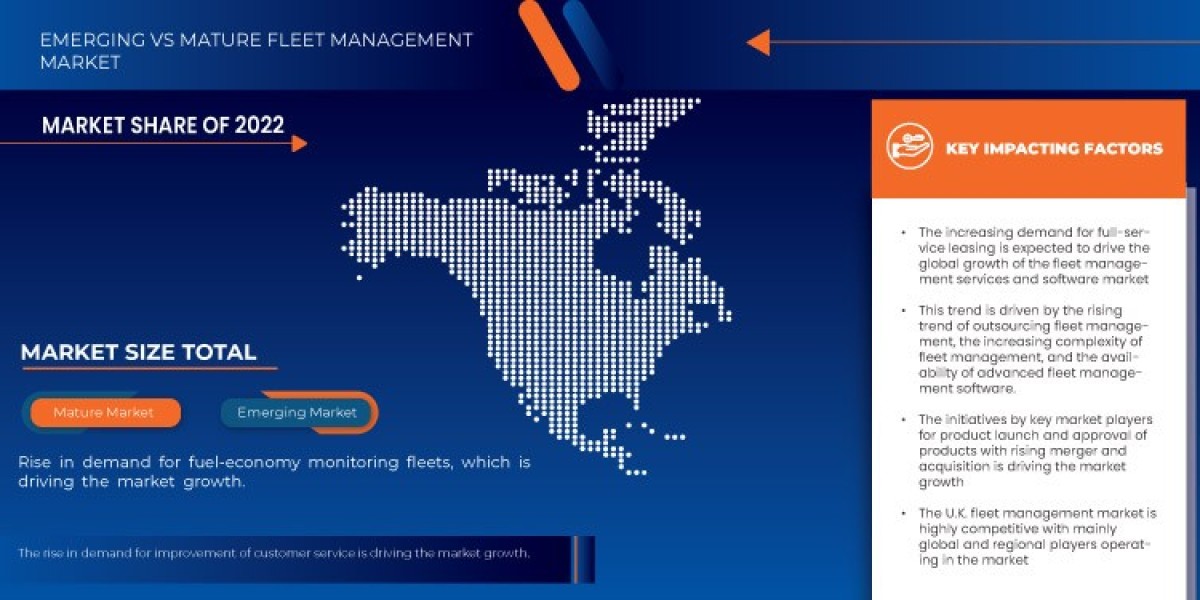 EMERGING VS MATURE FLEET MANAGEMENT MARKET

MARKET SHARE OF 2022

MARKET SIZE TOTAL

Mature Market

Emerging Market

Rise in demand for fuel-economy monitoring fleets, which is driving the market growth.

The rise in demand for improvement of customer service is driving the market growth.

KEY IMPACTING FACTORS

• The increasing demand for full-service leasing is expected to drive the global growth of the fleet management services and software market

• This trend is driven by the rising trend of outsourcing fleet management, the increasing complexity of fleet management, and the availability of advanced fleet management software.

• The initiatives by key market players for product launch and approval of products with rising merger and acquisition is driving the market growth

• The U.K. fleet management market is highly competitive with mainly global and regional players operating in the market